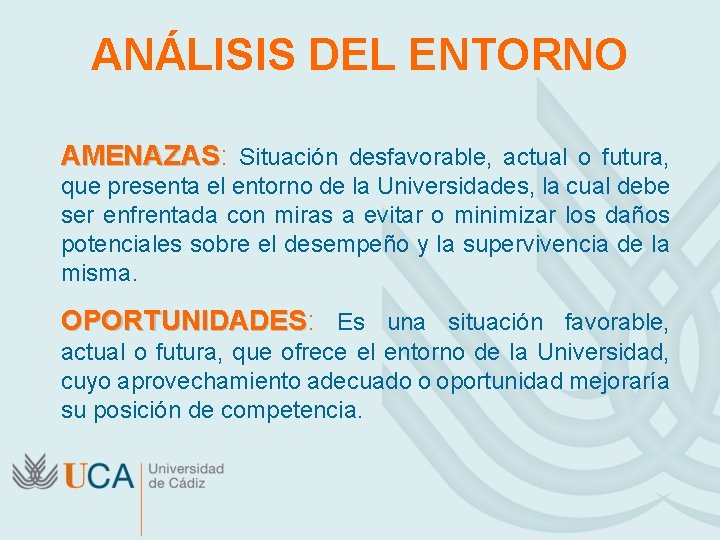 ANÁLISIS DEL ENTORNO

AMENAZAS: Situación desfavorable, actual o futura, que presenta el entorno de la Universidades, la cual debe ser enfrentada con miras a evitar o minimizar los daños potenciales sobre el desempeño y la supervivencia de la misma.

OPORTUNIDADES: Es una situación favorable, actual o futura, que ofrece el entorno de la Universidad, cuyo aprovechamiento adecuado o oportunidad mejoraría su posición de competencia.

UCA Universidad de Cádiz